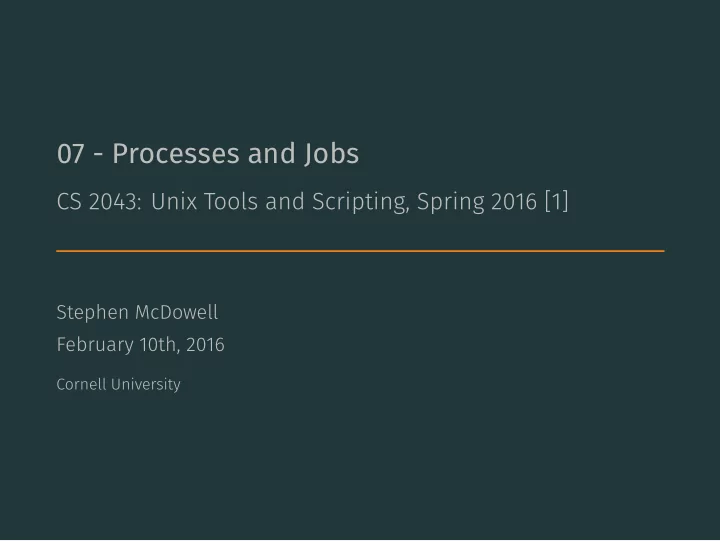 07 - Processes and Jobs

CS 2043: Unix Tools and Scripting, Spring 2016 [1]

Stephen McDowell

February 10th, 2016

Cornell University